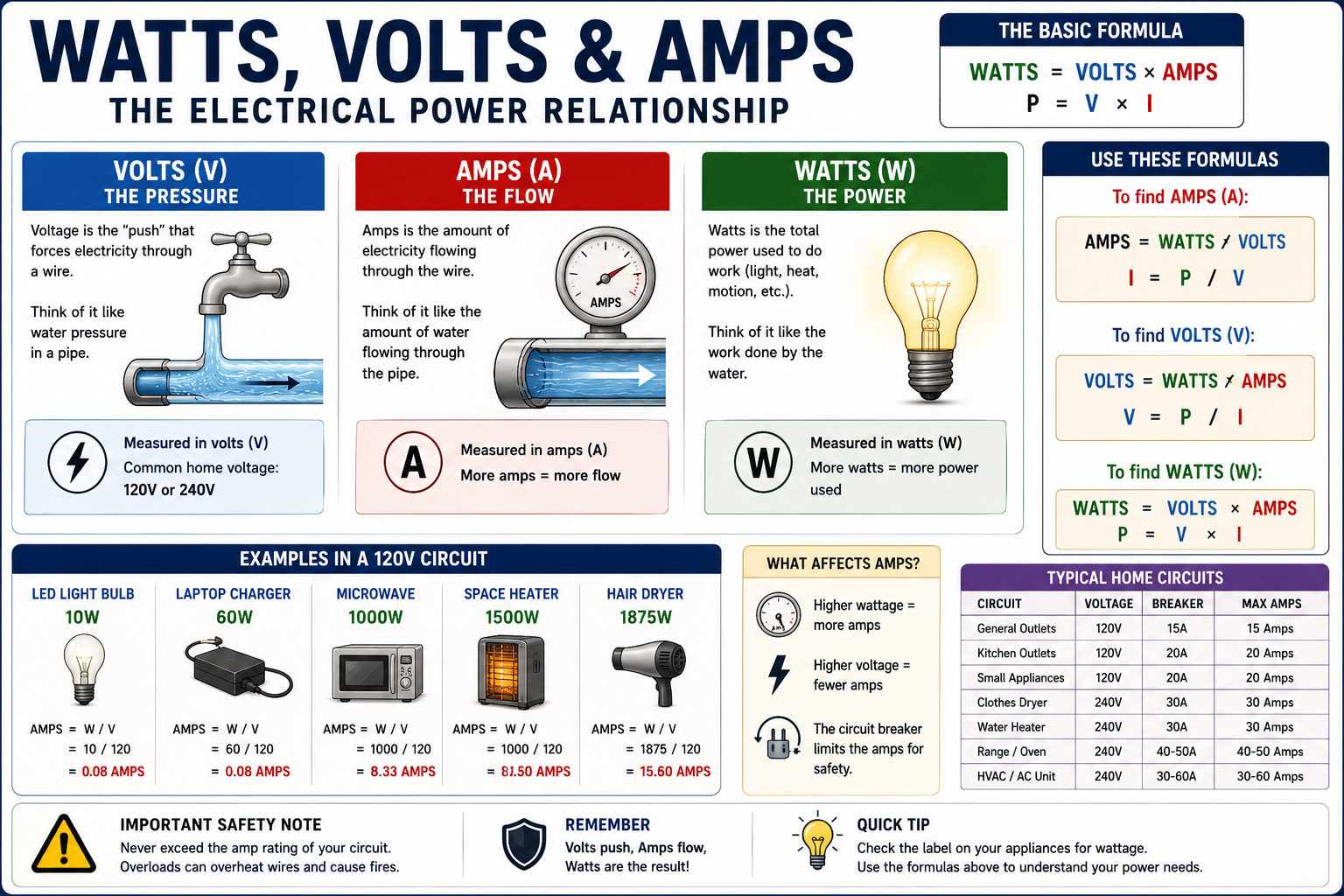 WATTS, VOLTS & AMPS
THE ELECTRICAL POWER RELATIONSHIP

THE BASIC FORMULA
WATTS = VOLTS × AMPS
P = V × I

VOLTS (V)
THE PRESSURE
Voltage is the "push" that forces electricity through a wire.

Think of it like water pressure in a pipe.

Measured in volts (V)
Common home voltage: 120V or 240V

AMPS (A)
THE FLOW
Amps is the amount of electricity flowing through the wire.

Think of it like the amount of water flowing through the pipe.

AMPS

A
Measured in amps (A)
More amps = more flow

WATTS (W)
THE POWER
Watts is the total power used to do work (light, heat, motion, etc.).

Think of it like the work done by the water.

W
Measured in watts (W)
More watts = more power used

USE THESE FORMULAS
To find AMPS (A):
AMPS = WATTS / VOLTS
I = P / V
To find VOLTS (V):
VOLTS = WATTS / AMPS
V = P / I
To find WATTS (W):
WATTS = VOLTS × AMPS
P = V × I

EXAMPLES IN A 120V CIRCUIT
LED LIGHT BULB
10W
AMPS = W / V
= 10 / 120
= 0.08 AMPS

LAPTOP CHARGER
60W
AMPS = W / V
= 60 / 120
= 0.08 AMPS

MICROWAVE
1000W
AMPS = W / V
= 1000 / 120
= 8.33 AMPS

SPACE HEATER
1500W
AMPS = W / V
= 1000 / 120
= 81.50 AMPS

HAIR DRYER
1875W
AMPS = W / V
= 1875 / 120
= 15.60 AMPS

WHAT AFFECTS AMPS?
Higher wattage = more amps
Higher voltage = fewer amps
The circuit breaker limits the amps for safety.

TYPICAL HOME CIRCUITS
| CIRCUIT | VOLTAGE | BREAKER | MAX AMPS |
|---|---|---|---|
| General Outlets | 120V | 15A | 15 Amps |
| Kitchen Outlets | 120V | 20A | 20 Amps |
| Small Appliances | 120V | 20A | 20 Amps |
| Clothes Dryer | 240V | 30A | 30 Amps |
| Water Heater | 240V | 30A | 30 Amps |
| Range / Oven | 240V | 40-50A | 40-50 Amps |
| HVAC / AC Unit | 240V | 30-60A | 30-60 Amps |

IMPORTANT SAFETY NOTE
Never exceed the amp rating of your circuit.
Overloads can overheat wires and cause fires.

REMEMBER
Volts push, Amps flow, Watts are the result!

QUICK TIP
Check the label on your appliances for wattage.
Use the formulas above to understand your power needs.